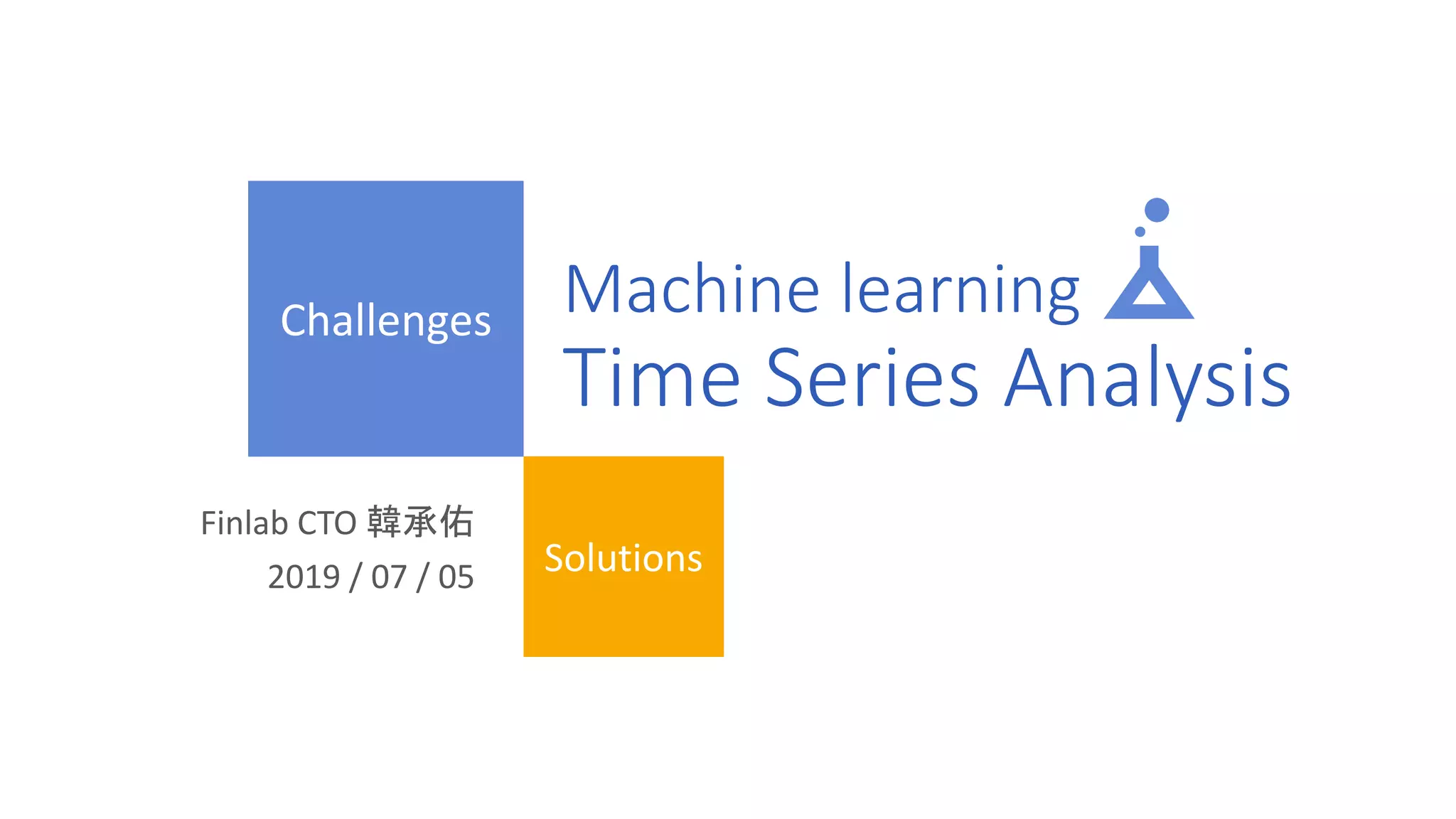 Challenges

Machine learning
Time Series Analysis

Finlab CTO 韓承佑
2019 / 07 / 05

Solutions